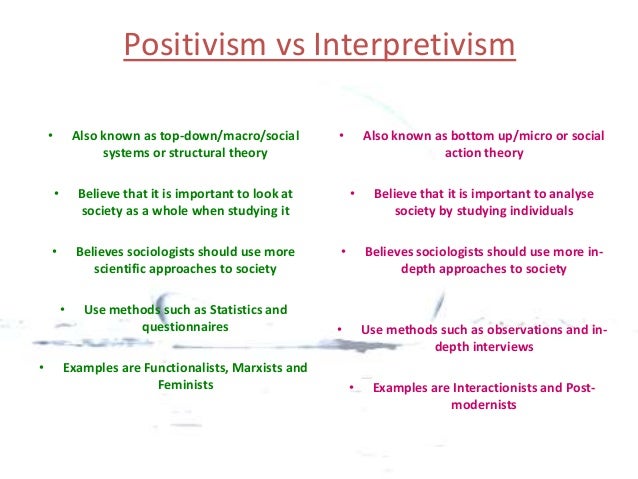 Positivism vs Interpretivism

• Also known as top-down/macro/social systems or structural theory

• Believe that it is important to look at society as a whole when studying it

• Believes sociologists should use more scientific approaches to society

• Use methods such as Statistics and questionnaires

• Examples are Functionalists, Marxists and Feminists

• Also known as bottom up/micro or social action theory

• Believe that it is important to analyse society by studying individuals

• Believes sociologists should use more in-depth approaches to society

• Use methods such as observations and in-depth interviews

• Examples are Interactionists and Post-modernists